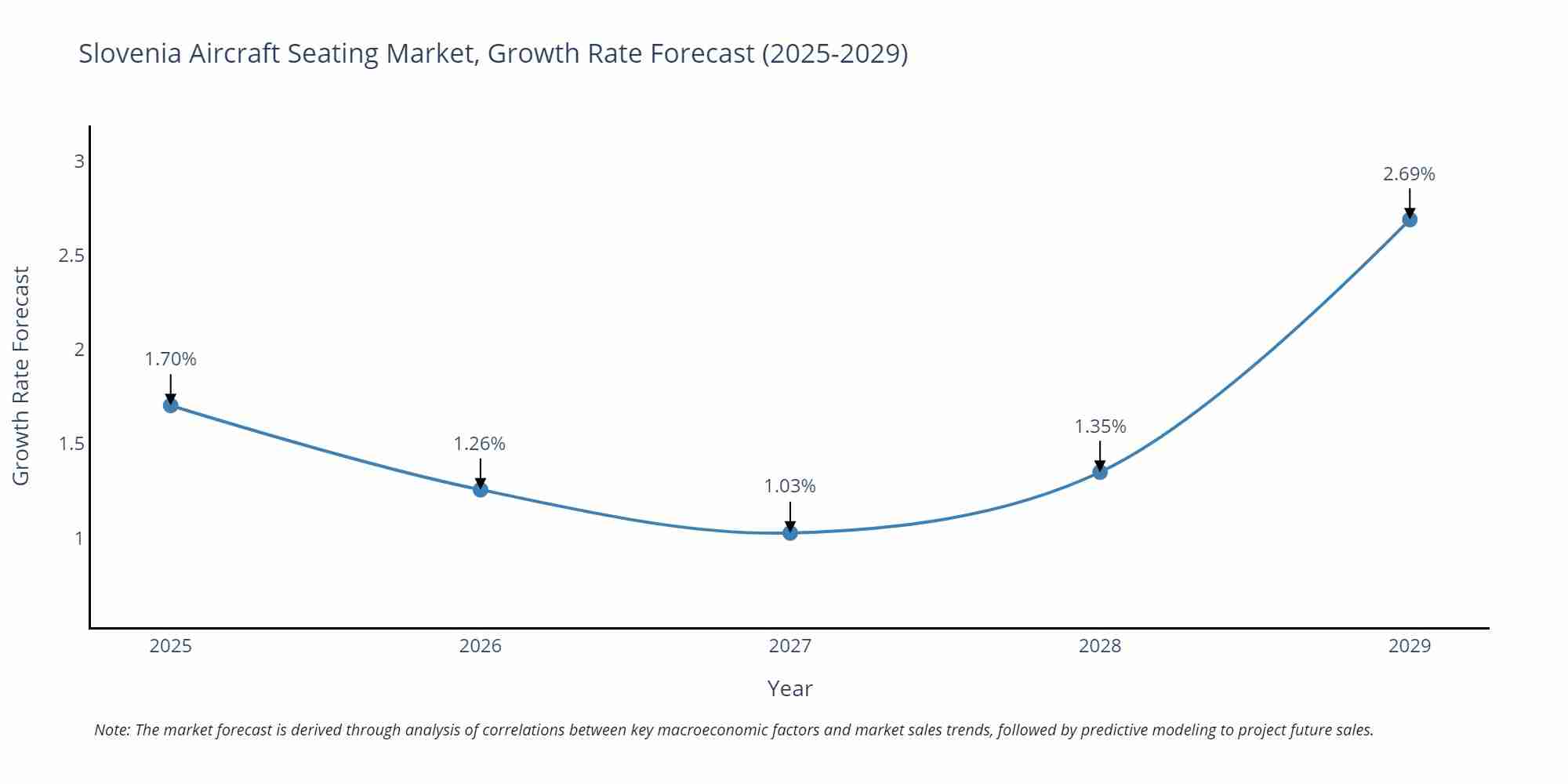 Slovenia Aircraft Seating Market, Growth Rate Forecast (2025-2029)

Growth Rate Forecast

3
2.5
2
1.5
1

1.70%
1.26%
1.03%
1.35%
2.69%

2025
2026
2027
2028
2029

Year

Note: The market forecast is derived through analysis of correlations between key macroeconomic factors and market sales trends, followed by predictive modeling to project future sales.